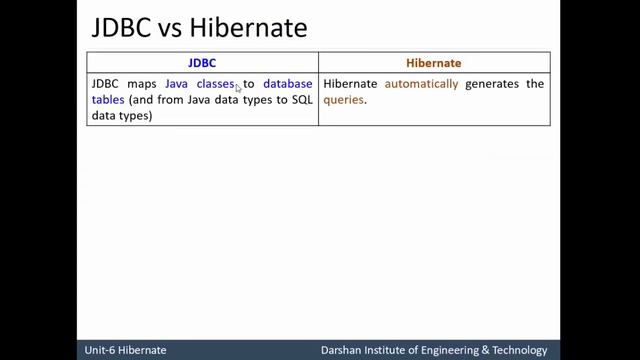 JDBC vs Hibernate

| JDBC | Hibernate |
|---|---|
| JDBC maps Java classes to database tables (and from Java data types to SQL data types) | Hibernate automatically generates the queries. |

Unit-6 Hibernate

Darshan Institute of Engineering & Technology